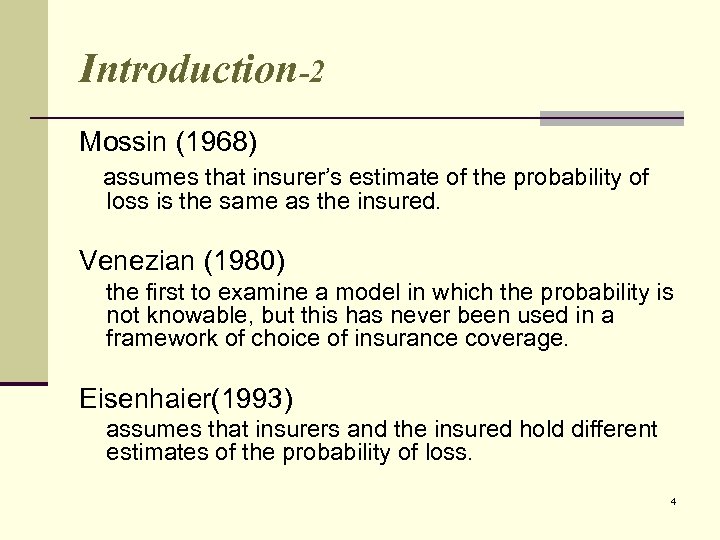 Introduction-2

Mossin (1968)

assumes that insurer's estimate of the probability of loss is the same as the insured.

Venezian (1980)

the first to examine a model in which the probability is not knowable, but this has never been used in a framework of choice of insurance coverage.

Eisenhaier(1993)

assumes that insurers and the insured hold different estimates of the probability of loss.

4